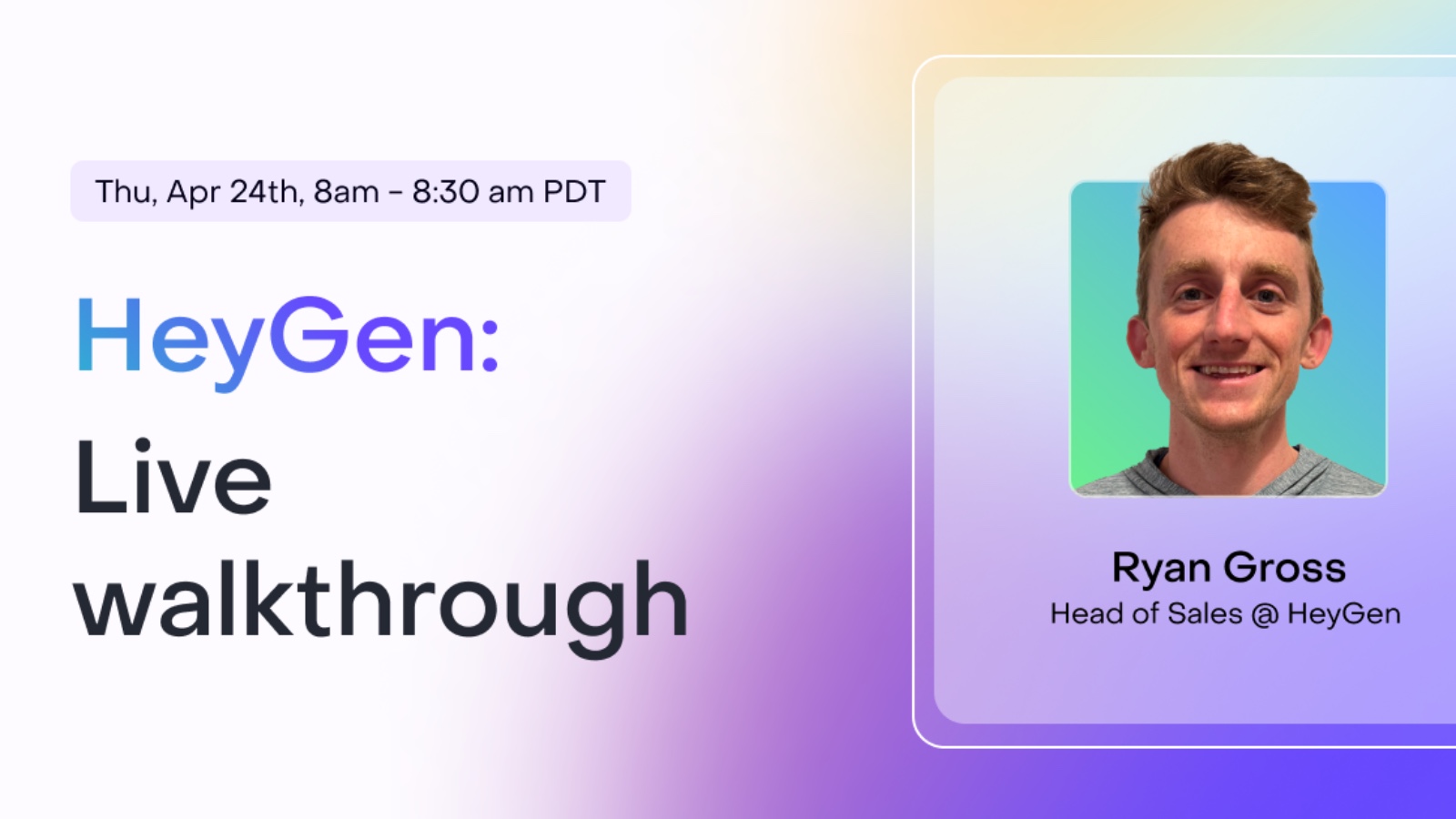 Thu, Apr 24th, 8am - 8:30 am PDT

HeyGen:
Live walkthrough

Ryan Gross
Head of Sales @ HeyGen